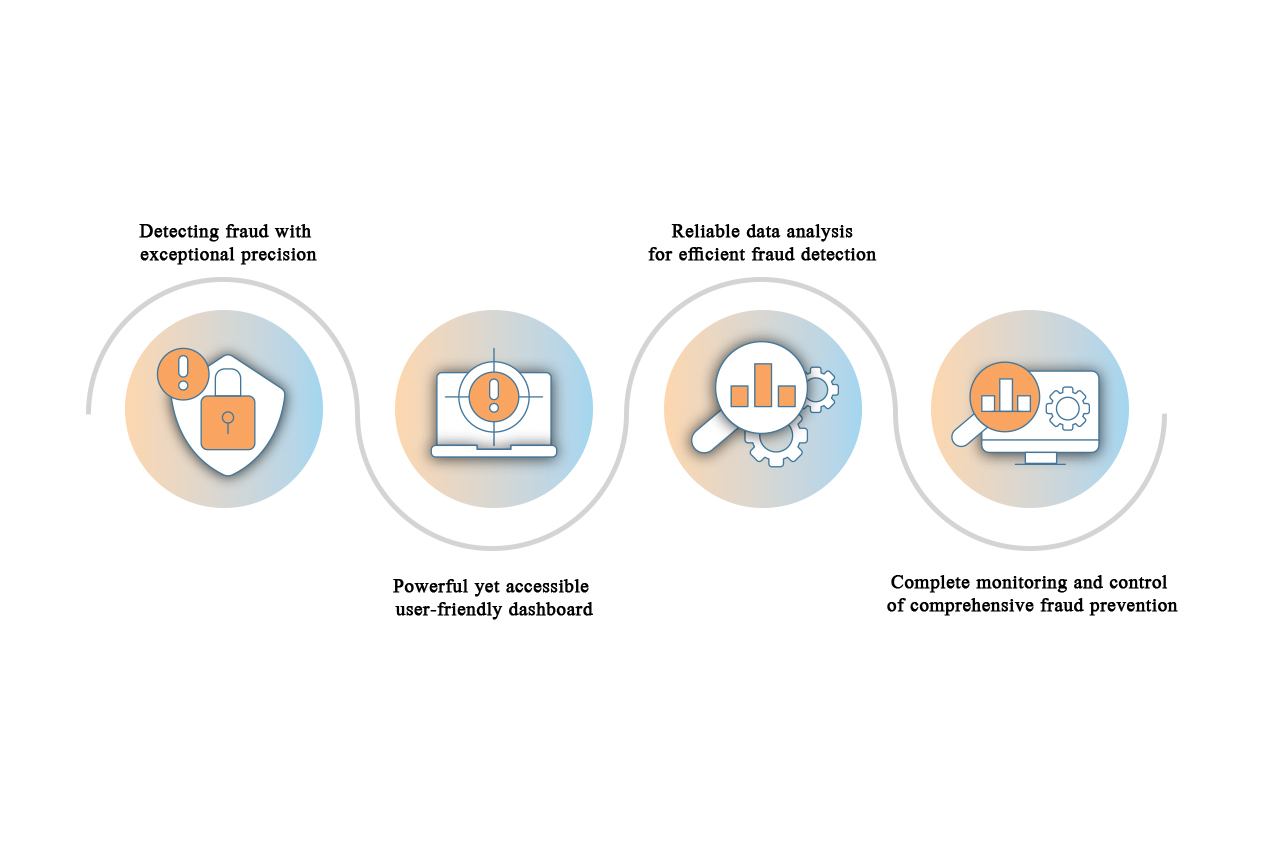 Detecting fraud with exceptional precision

Powerful yet accessible user-friendly dashboard

Reliable data analysis for efficient fraud detection

Complete monitoring and control of comprehensive fraud prevention